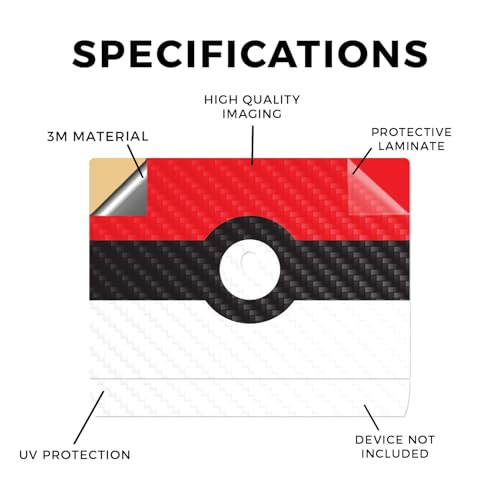 SPECIFICATIONS

HIGH QUALITY IMAGING

3M MATERIAL

PROTECTIVE LAMINATE

UV PROTECTION

DEVICE NOT INCLUDED